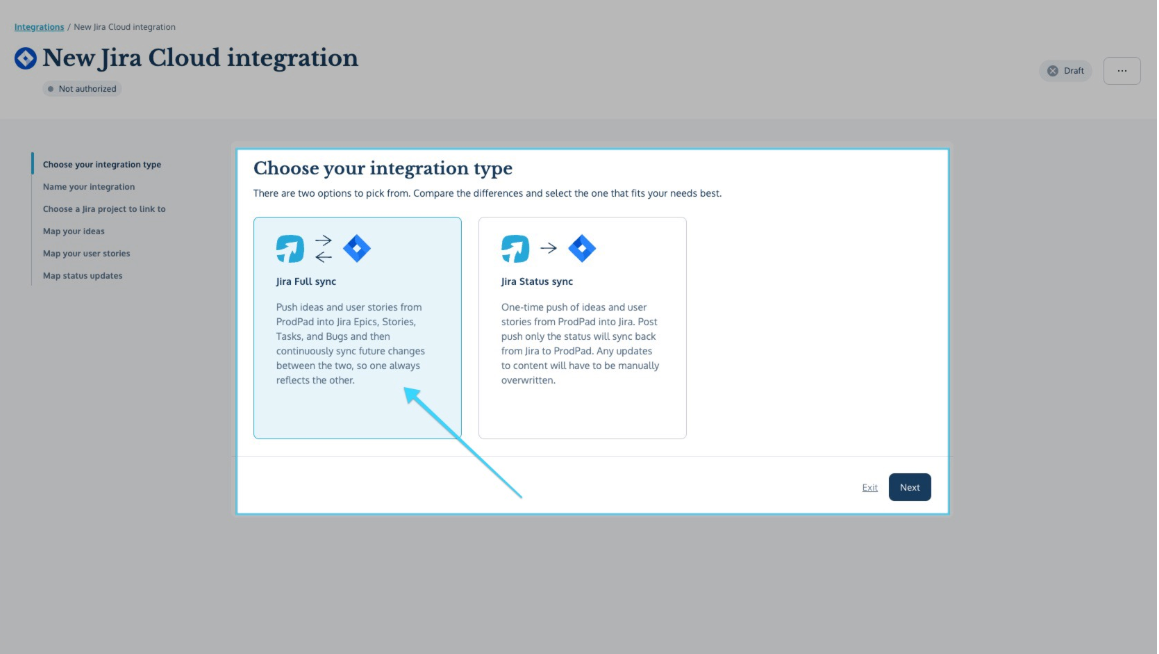 Integrations / New Jira Cloud integration

New Jira Cloud integration

Not authorized

Draft

...

Choose your integration type
Name your integration
Choose a Jira project to link to
Map your ideas
Map your user stories
Map status updates

Choose your integration type

There are two options to pick from. Compare the differences and select the one that fits your needs best.

Jira Full sync

Push ideas and user stories from ProdPad into Jira Epics, Stories, Tasks, and Bugs and then continuously sync future changes between the two, so one always reflects the other.

Jira Status sync

One-time push of ideas and user stories from ProdPad into Jira. Post push only the status will sync back from Jira to ProdPad. Any updates to content will have to be manually overwritten.

Exit

Next